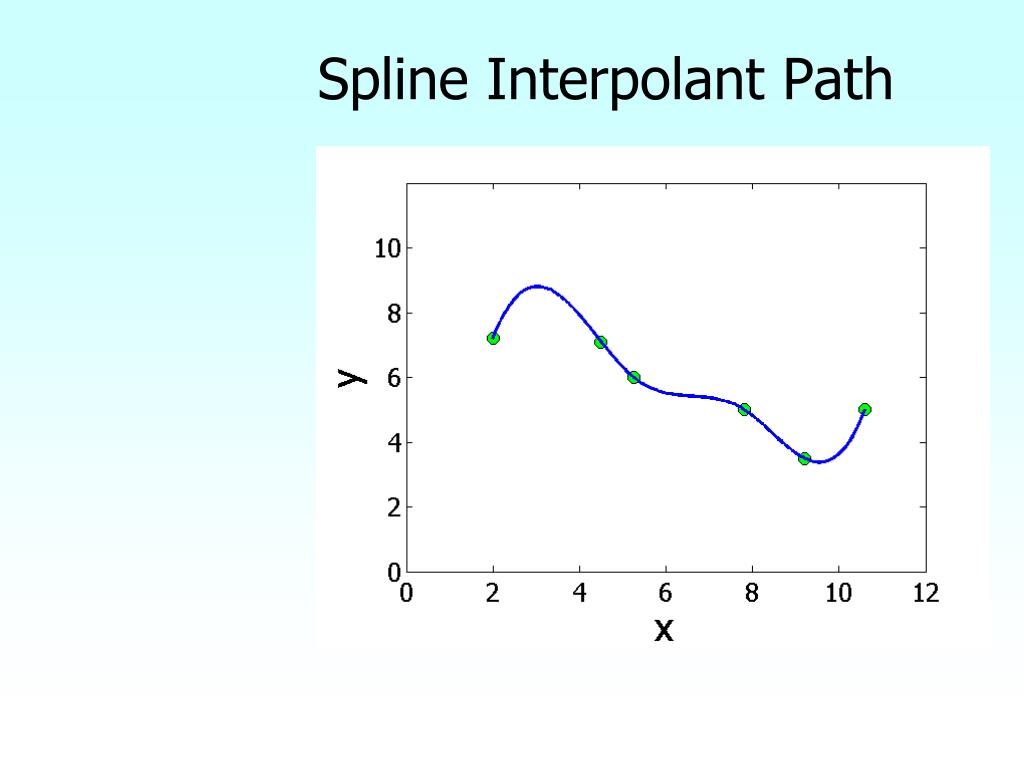 Spline Interpolant Path

10
8
6
4
2
0
y

0 2 4 6 8 10 12
x